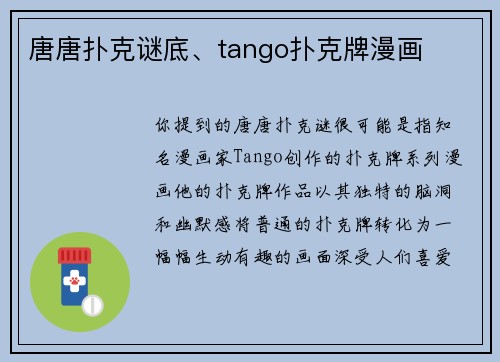 唐唐扑克谜底、tango扑克牌漫画

你提到的唐唐扑克谜很可能是指知名漫画家Tango创作的扑克牌系列漫画他的扑克牌作品以其独特的脑洞和幽默感将普通的扑克牌转化为一幅幅生动有趣的画面深受人们喜爱